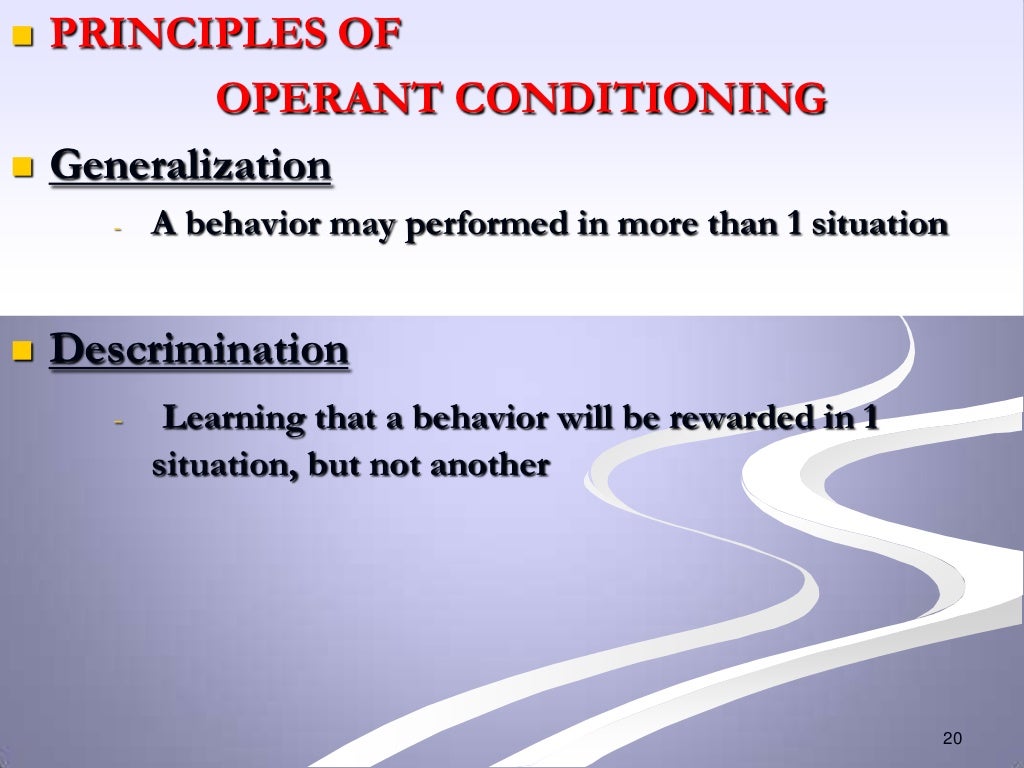 PRINCIPLES OF
OPERANT CONDITIONING

Generalization
- A behavior may performed in more than 1 situation

Descrimination
- Learning that a behavior will be rewarded in 1 situation, but not another

20